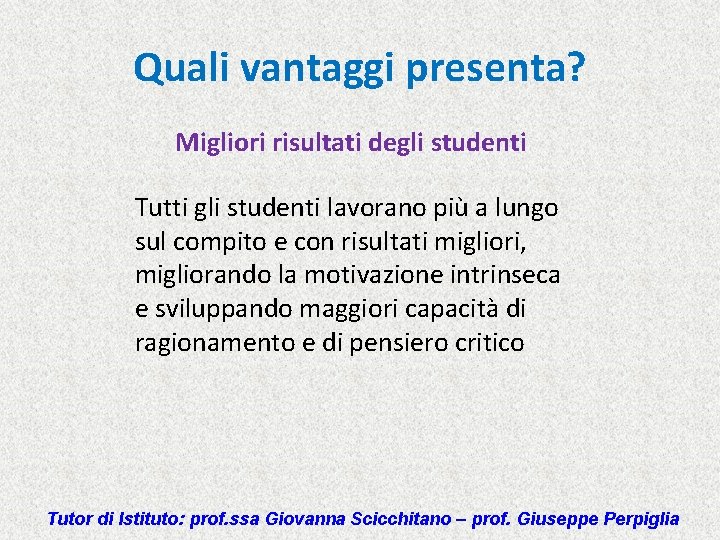 Quali vantaggi presenta?

Migliori risultati degli studenti

Tutti gli studenti lavorano più a lungo sul compito e con risultati migliori, migliorando la motivazione intrinseca e sviluppando maggiori capacità di ragionamento e di pensiero critico

Tutor di Istituto: prof.ssa Giovanna Scicchitano – prof. Giuseppe Perpiglia